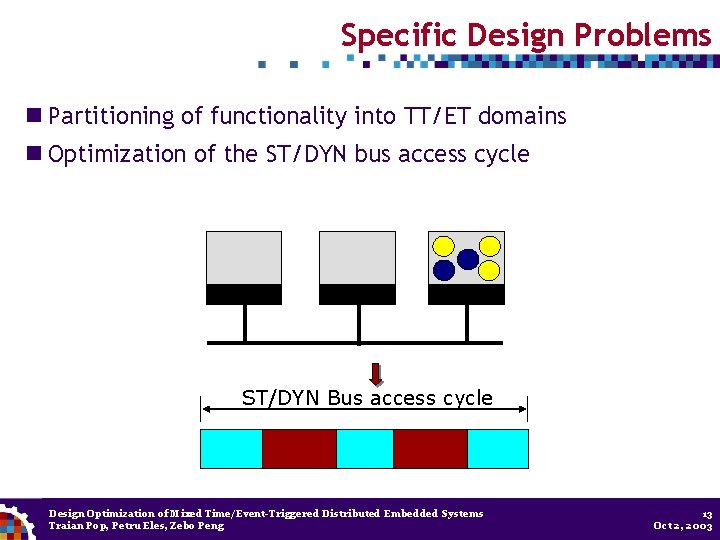 Specific Design Problems

■ Partitioning of functionality into TT/ET domains
■ Optimization of the ST/DYN bus access cycle

ST/DYN Bus access cycle

Design Optimization of Mixed Time/Event-Triggered Distributed Embedded Systems
Traian Pop, Petru Eles, Zebo Peng

13
Oct 2, 2003